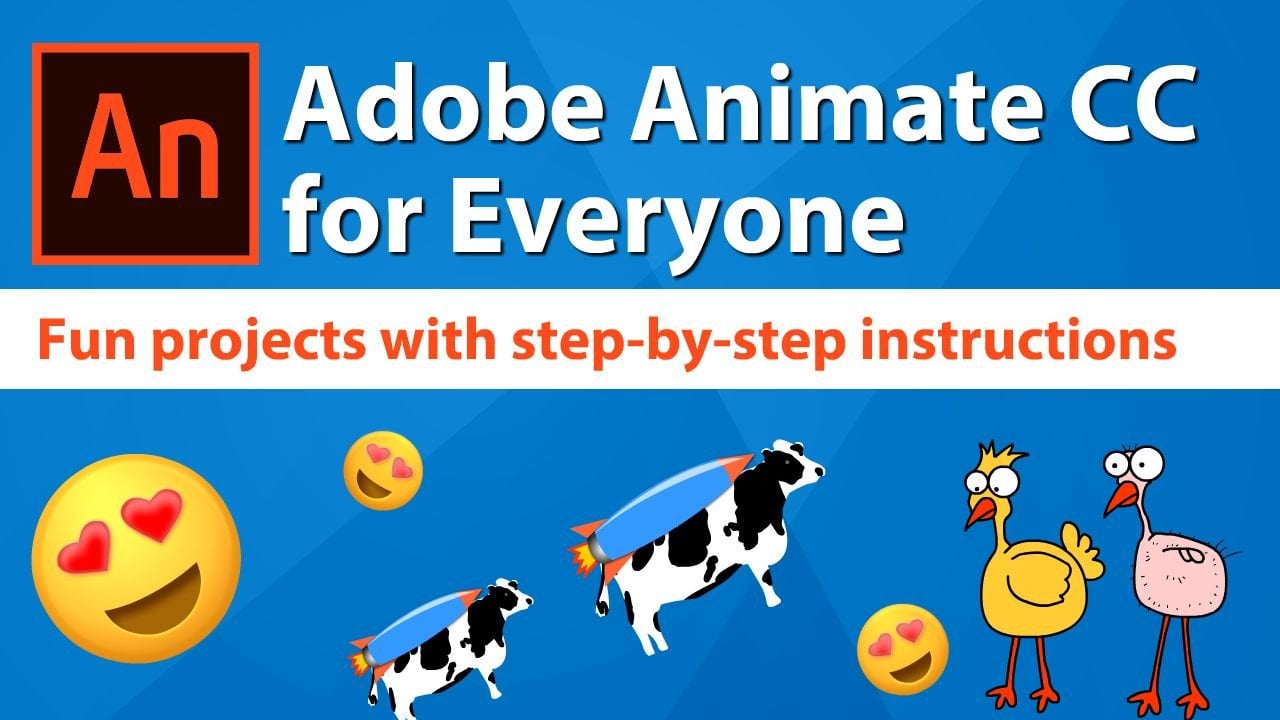 An

Adobe Animate CC for Everyone

Fun projects with step-by-step instructions